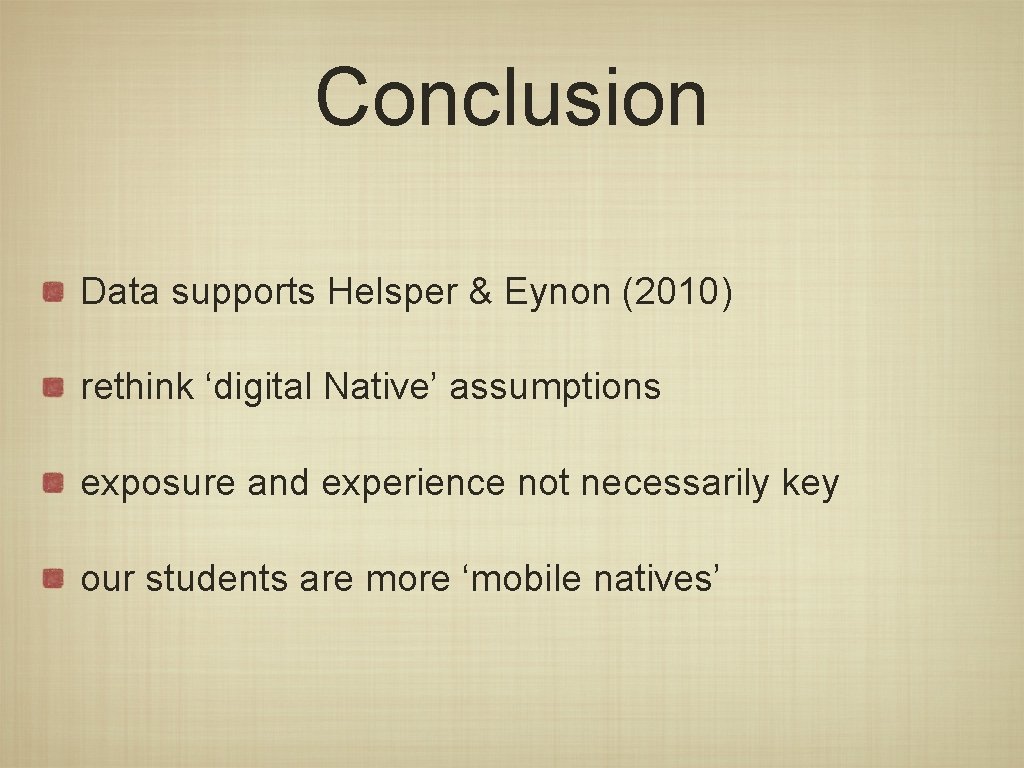 Conclusion

Data supports Helsper & Eynon (2010)

rethink ‘digital Native’ assumptions

exposure and experience not necessarily key

our students are more ‘mobile natives’